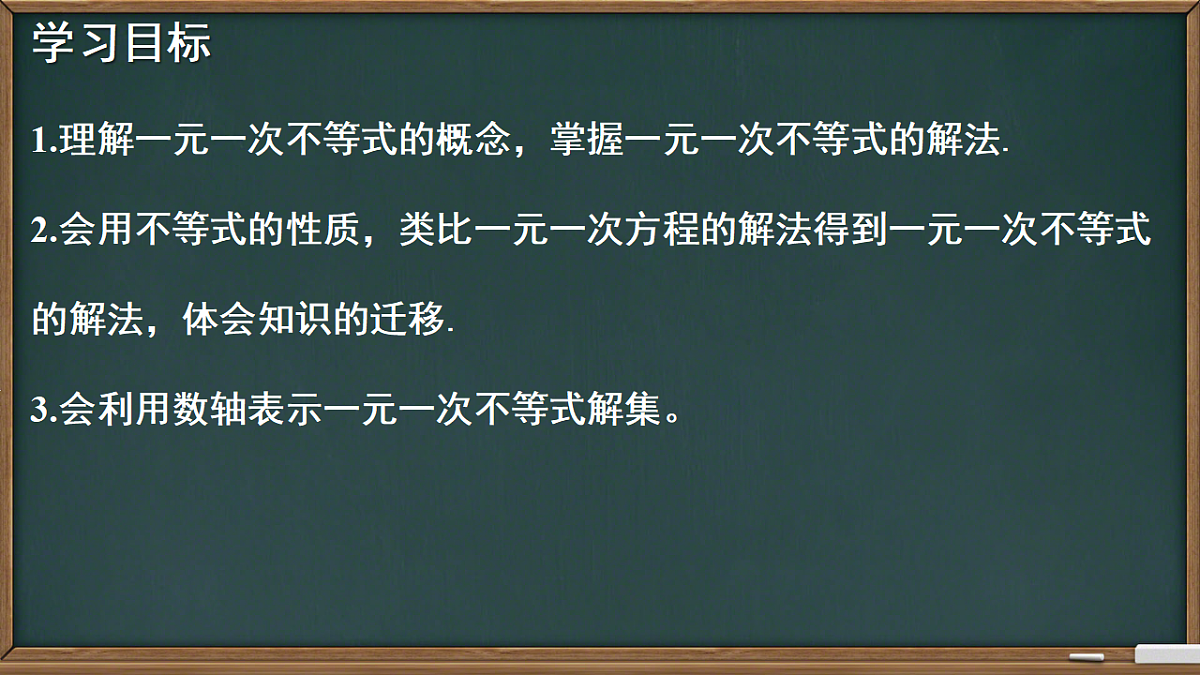 学习目标

1.理解一元一次不等式的概念，掌握一元一次不等式的解法.

2.会用不等式的性质，类比一元一次方程的解法得到一元一次不等式的解法，体会知识的迁移.

3.会利用数轴表示一元一次不等式解集。